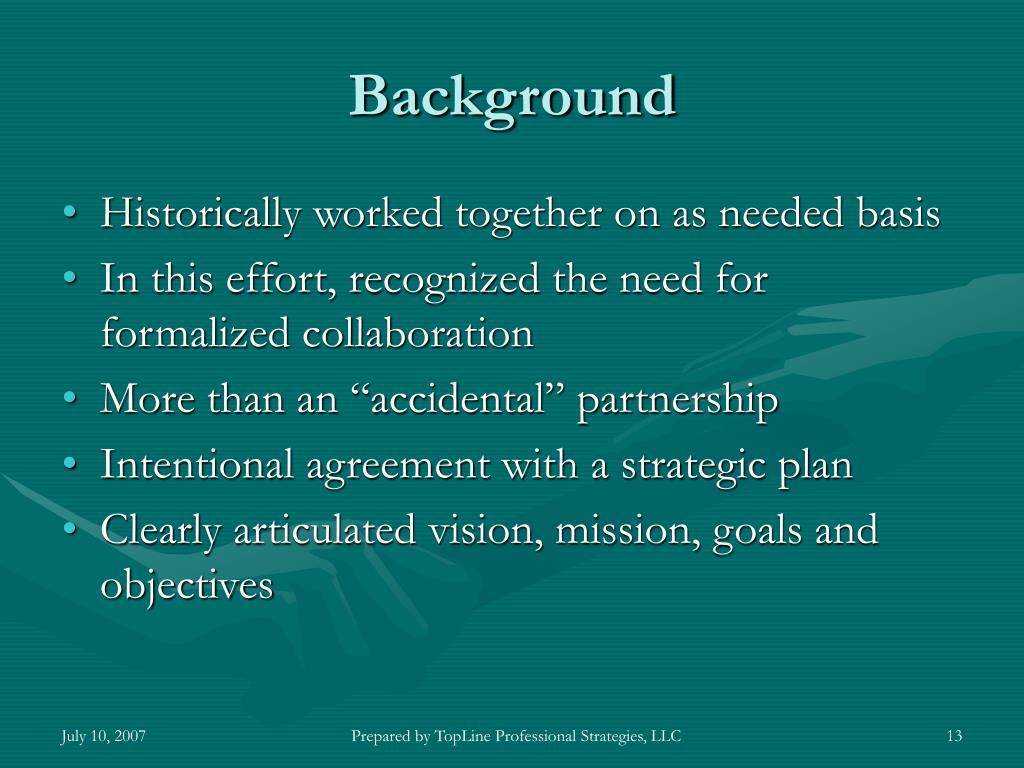 Background

• Historically worked together on as needed basis
• In this effort, recognized the need for formalized collaboration
• More than an “accidental” partnership
• Intentional agreement with a strategic plan
• Clearly articulated vision, mission, goals and objectives

July 10, 2007

Prepared by TopLine Professional Strategies, LLC

13